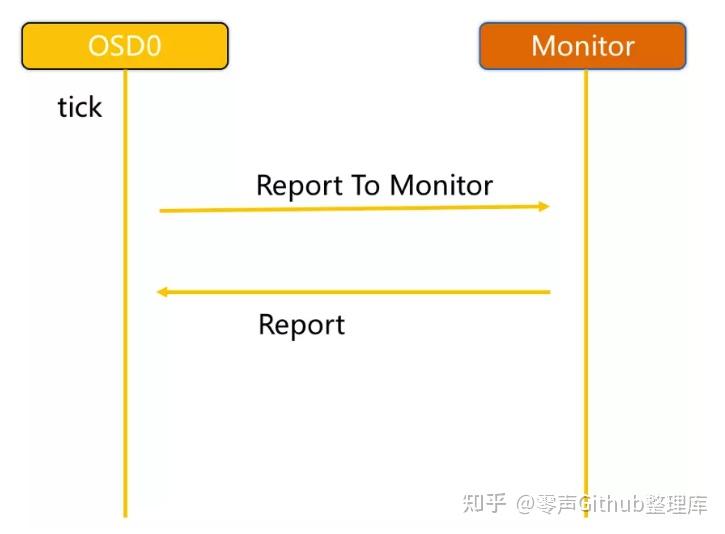 OSD0

Monitor

tick

Report To Monitor

Report

知乎 @零声Github整理库